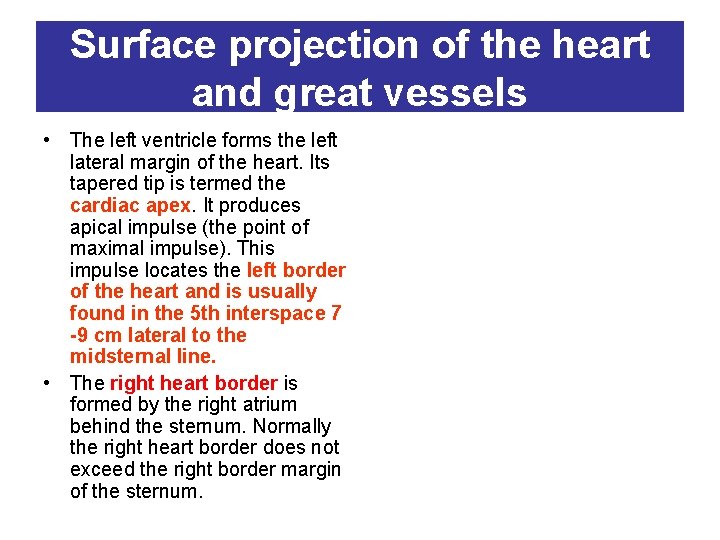 Surface projection of the heart and great vessels

• The left ventricle forms the left lateral margin of the heart. Its tapered tip is termed the cardiac apex. It produces apical impulse (the point of maximal impulse). This impulse locates the left border of the heart and is usually found in the 5th interspace 7 -9 cm lateral to the midsternal line.

• The right heart border is formed by the right atrium behind the sternum. Normally the right heart border does not exceed the right border margin of the sternum.